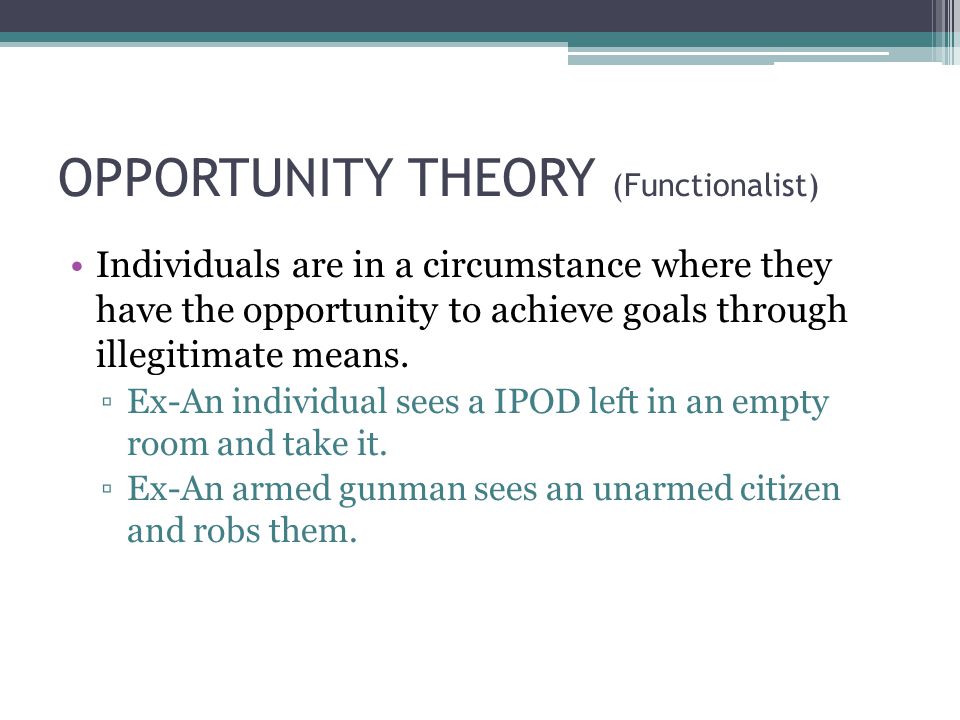 OPPORTUNITY THEORY (Functionalist)

• Individuals are in a circumstance where they have the opportunity to achieve goals through illegitimate means.

▫ Ex-An individual sees a IPOD left in an empty room and take it.

▫ Ex-An armed gunman sees an unarmed citizen and robs them.